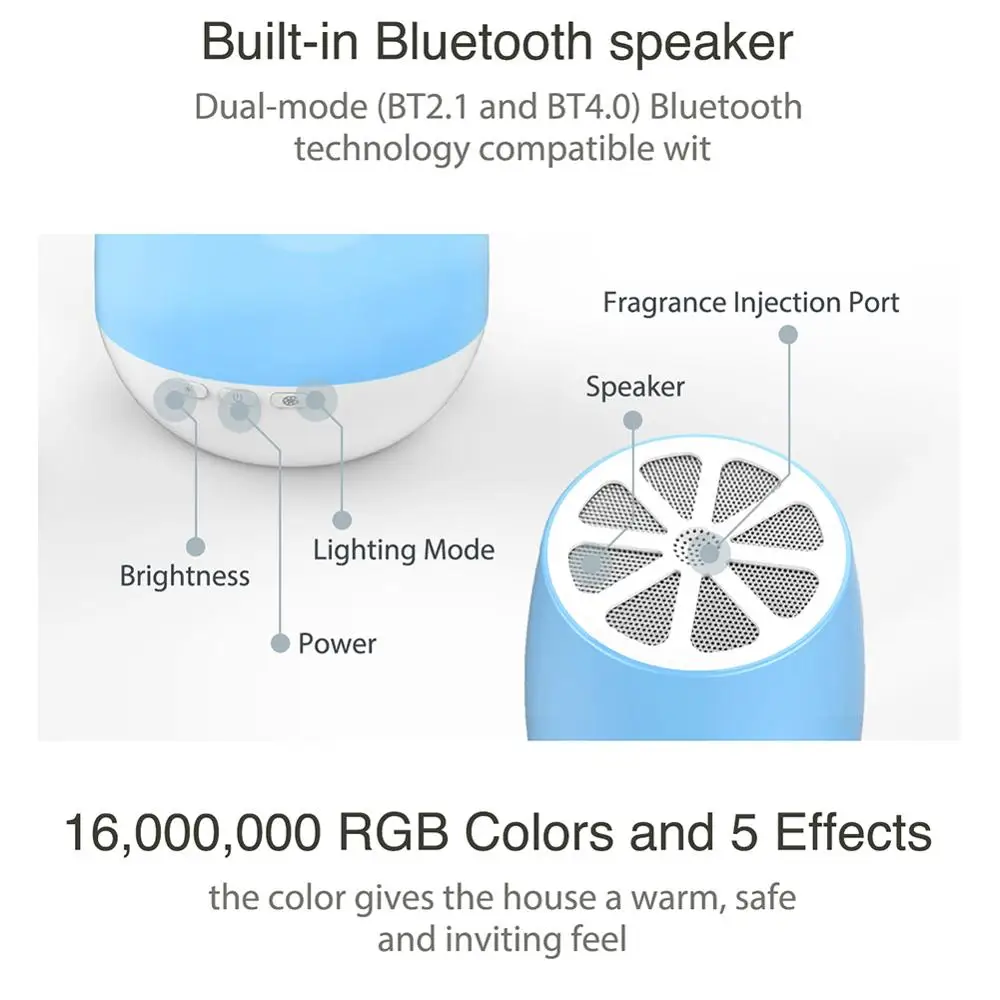 Built-in Bluetooth speaker

Dual-mode (BT2.1 and BT4.0) Bluetooth technology compatible wit

Fragrance Injection Port

Speaker

Lighting Mode

Brightness

Power

16,000,000 RGB Colors and 5 Effects

the color gives the house a warm, safe and inviting feel